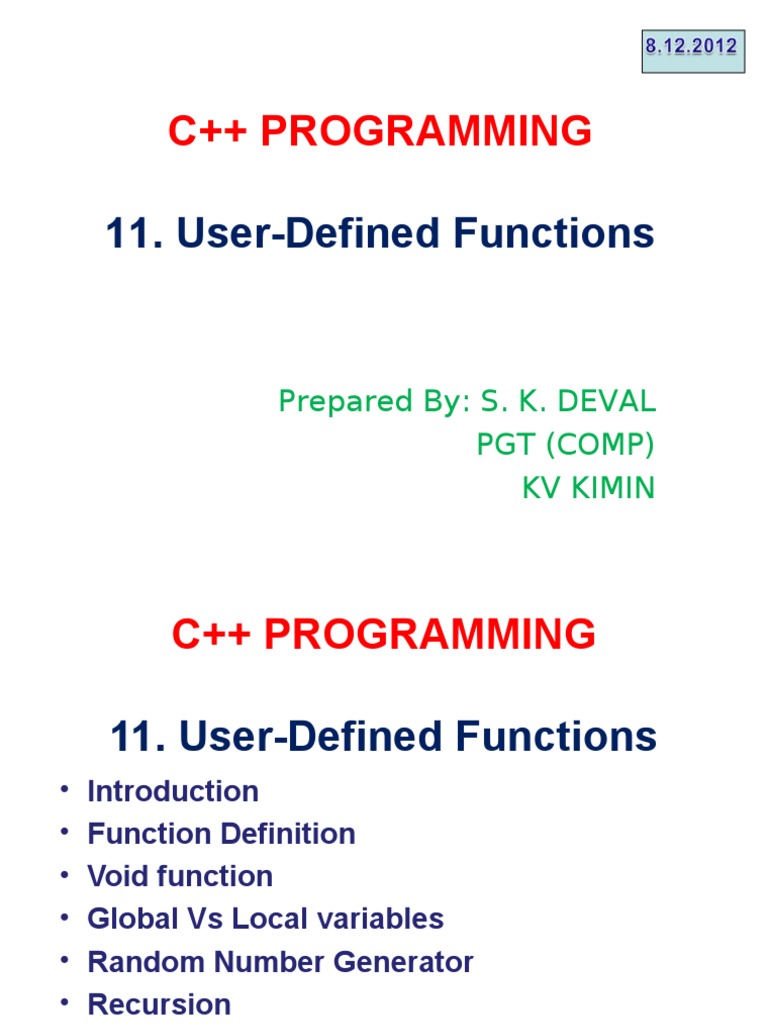 8.12.2012

C++ PROGRAMMING

11. User-Defined Functions

Prepared By: S. K. DEVAL
PGT (COMP)
KV KIMIN

C++ PROGRAMMING

11. User-Defined Functions

• Introduction
• Function Definition
• Void function
• Global Vs Local variables
• Random Number Generator
• Recursion